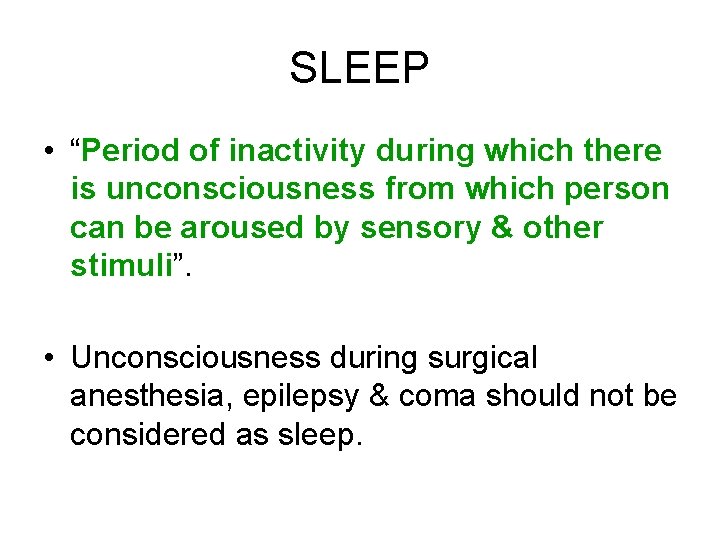 SLEEP

• “Period of inactivity during which there is unconsciousness from which person can be aroused by sensory & other stimuli”.

• Unconsciousness during surgical anesthesia, epilepsy & coma should not be considered as sleep.